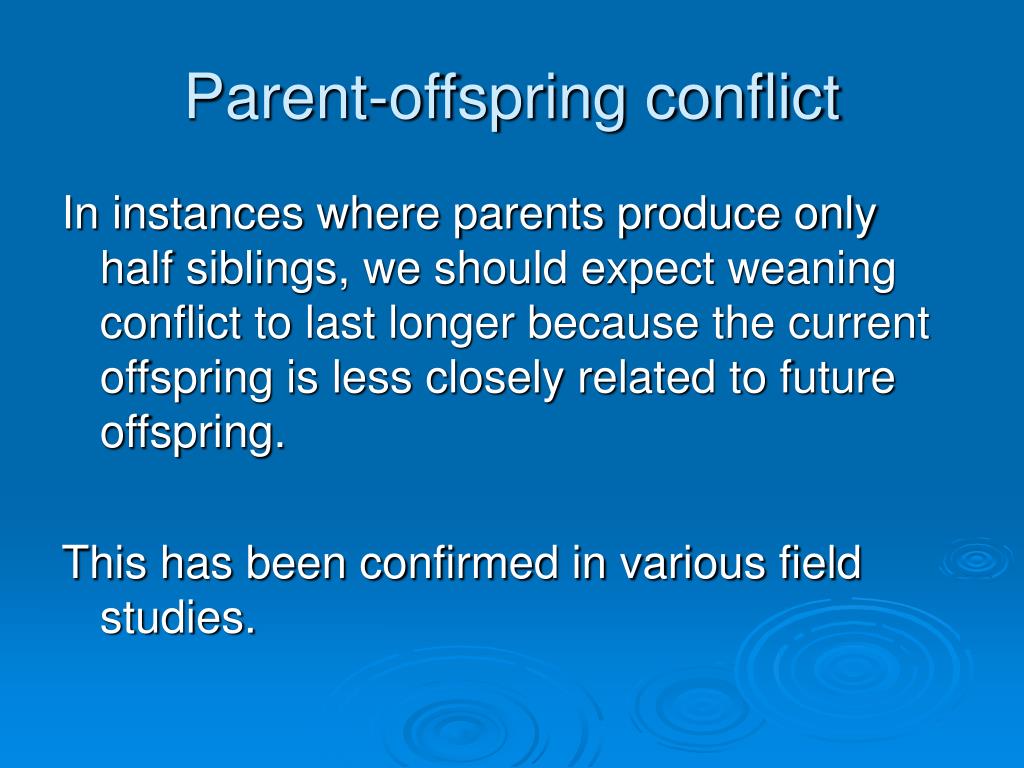 Parent-offspring conflict

In instances where parents produce only half siblings, we should expect weaning conflict to last longer because the current offspring is less closely related to future offspring.

This has been confirmed in various field studies.